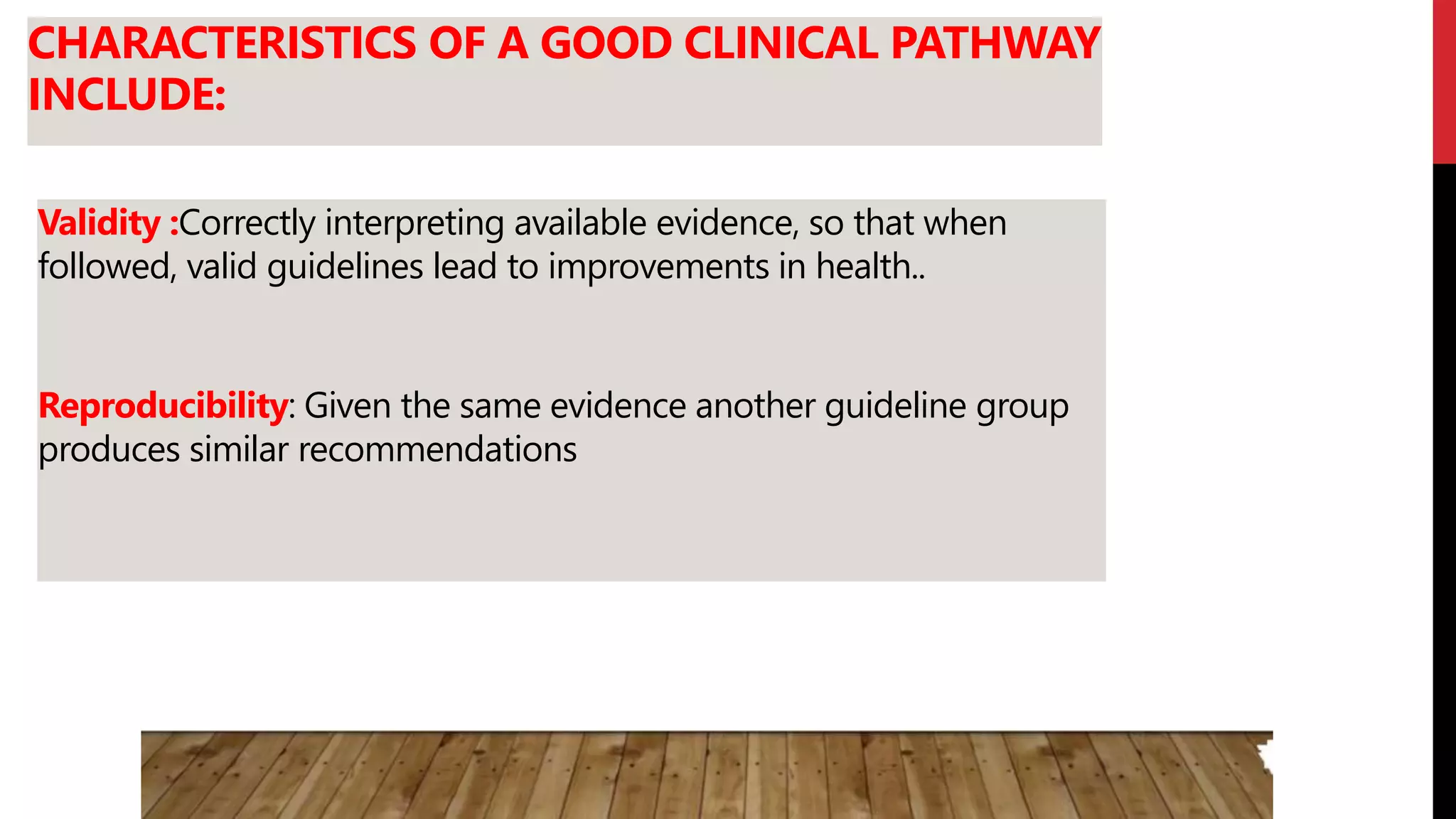 CHARACTERISTICS OF A GOOD CLINICAL PATHWAY INCLUDE:

Validity :Correctly interpreting available evidence, so that when followed, valid guidelines lead to improvements in health..

Reproducibility: Given the same evidence another guideline group produces similar recommendations